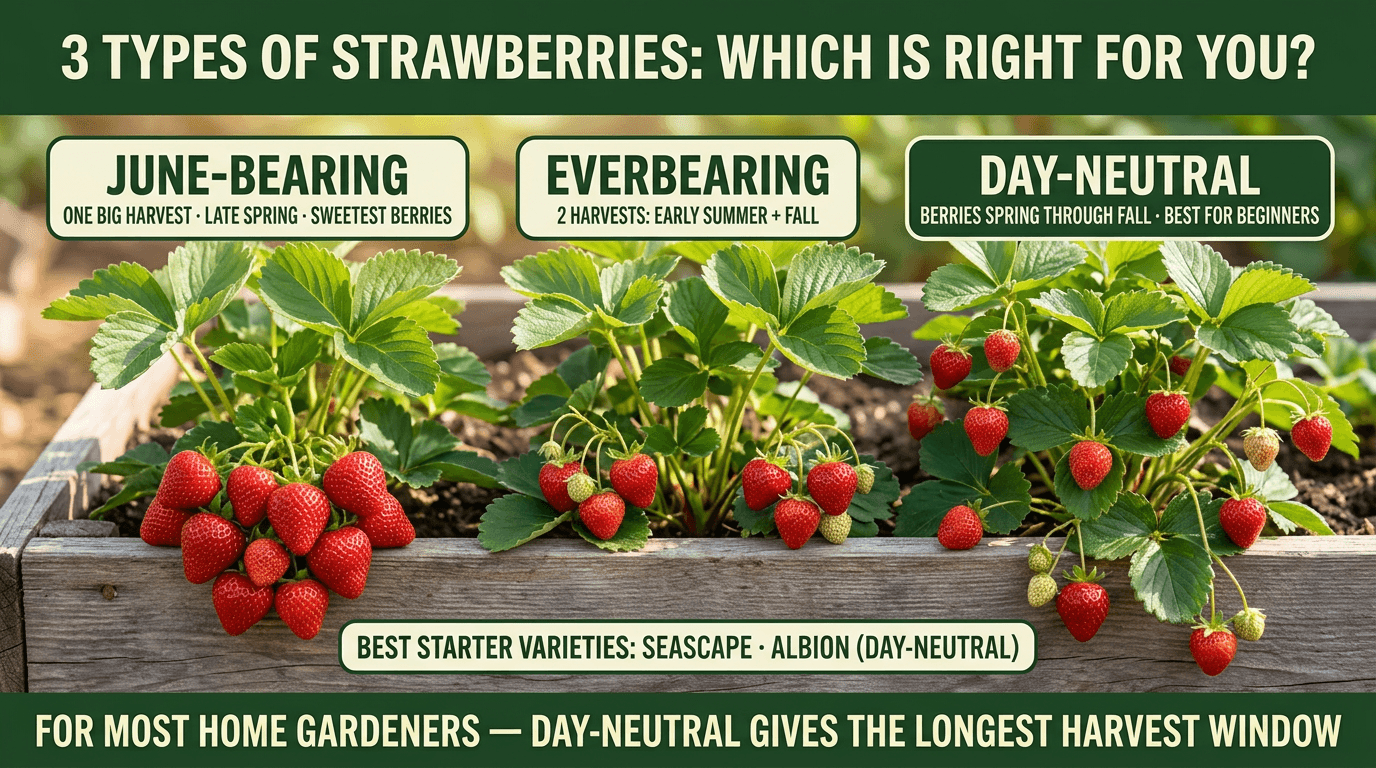 3 TYPES OF STRAWBERRIES: WHICH IS RIGHT FOR YOU?

JUNE-BEARING
ONE BIG HARVEST · LATE SPRING · SWEETEST BERRIES

EVERBEARING
2 HARVESTS: EARLY SUMMER + FALL

DAY-NEUTRAL
BERRIES SPRING THROUGH FALL · BEST FOR BEGINNERS

BEST STARTER VARIETIES: SEASCAPE · ALBION (DAY-NEUTRAL)

FOR MOST HOME GARDENERS — DAY-NEUTRAL GIVES THE LONGEST HARVEST WINDOW